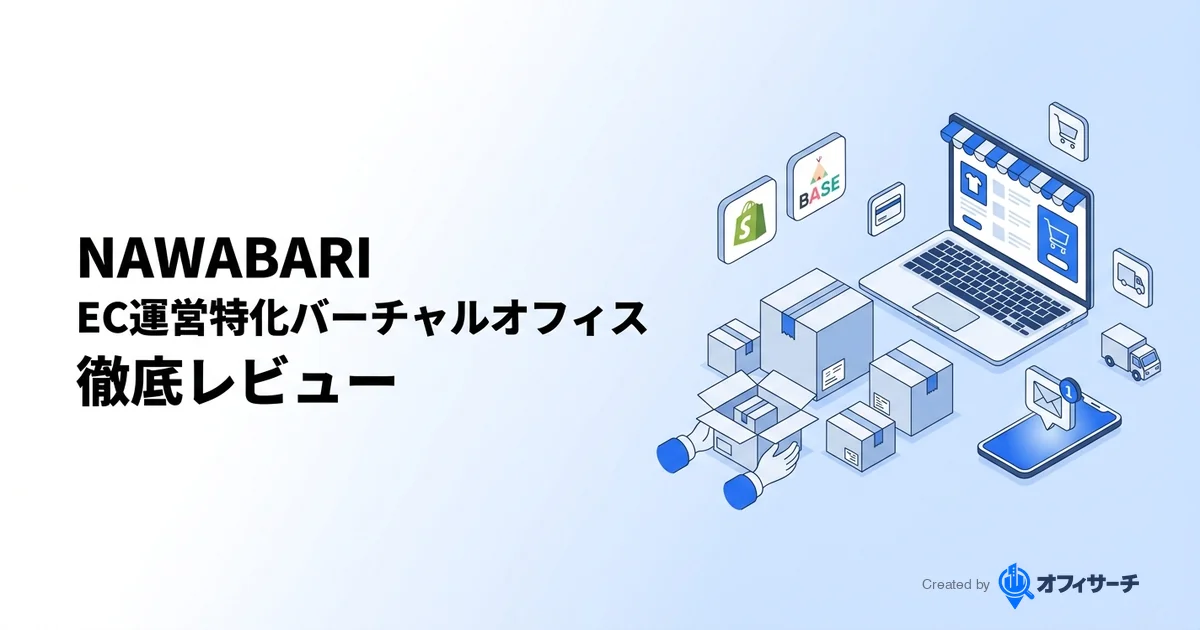 NAWABARI
EC運営特化バーチャルオフィス
徹底レビュー

BASE

1

Created by オフィサーチ